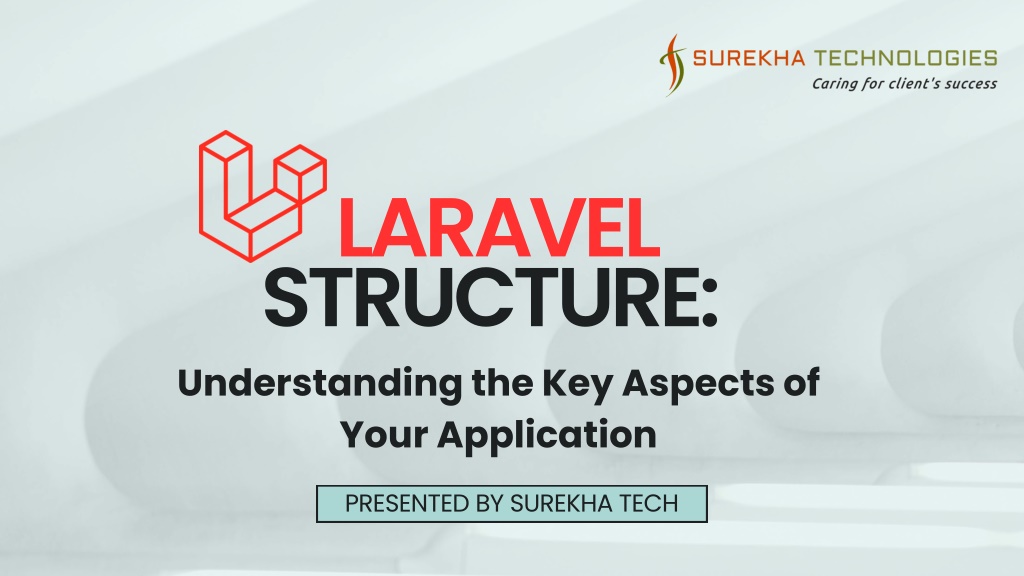 SUREKHA TECHNOLOGIES
Caring for client's success

LARAVEL
STRUCTURE:

Understanding the Key Aspects of Your Application

PRESENTED BY SUREKHA TECH